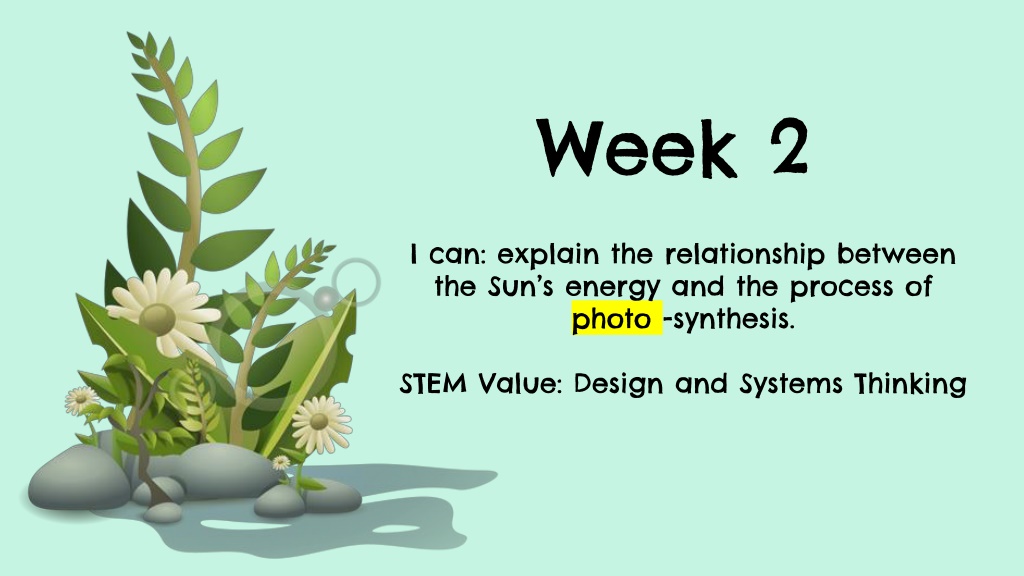 Week 2

I can: explain the relationship between the Sun's energy and the process of photo -synthesis.

STEM Value: Design and Systems Thinking